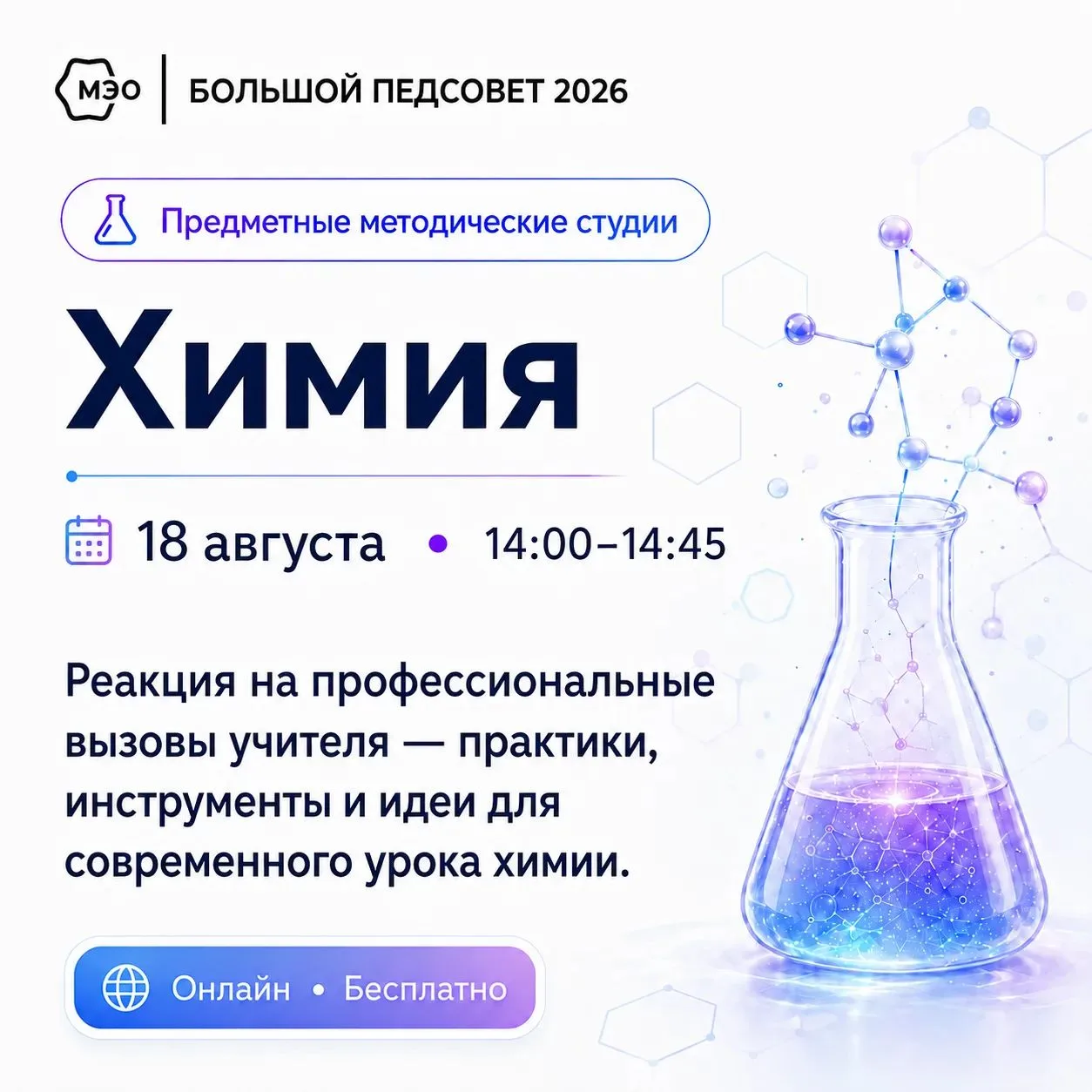 МЭО | БОЛЬШОЙ ПЕДСОВЕТ 2026

Предметные методические студии

Химия

18 августа • 14:00–14:45

Реакция на профессиональные вызовы учителя — практики, инструменты и идеи для современного урока химии.

Онлайн • Бесплатно